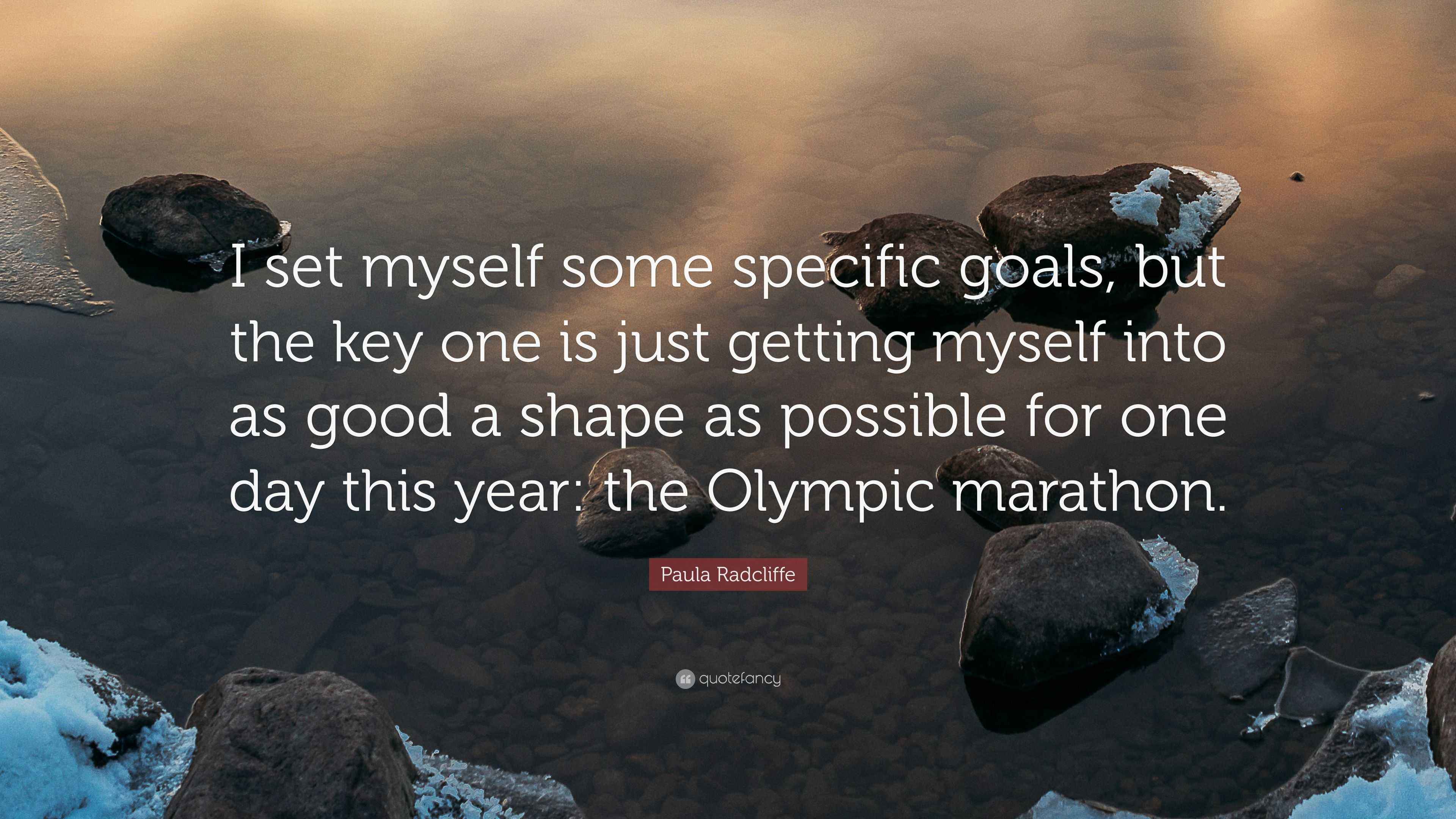 I set myself some specific goals, but the key one is just getting myself into as good a shape as possible for one day this year: the Olympic marathon.

Paula Radcliffe

quotefancy